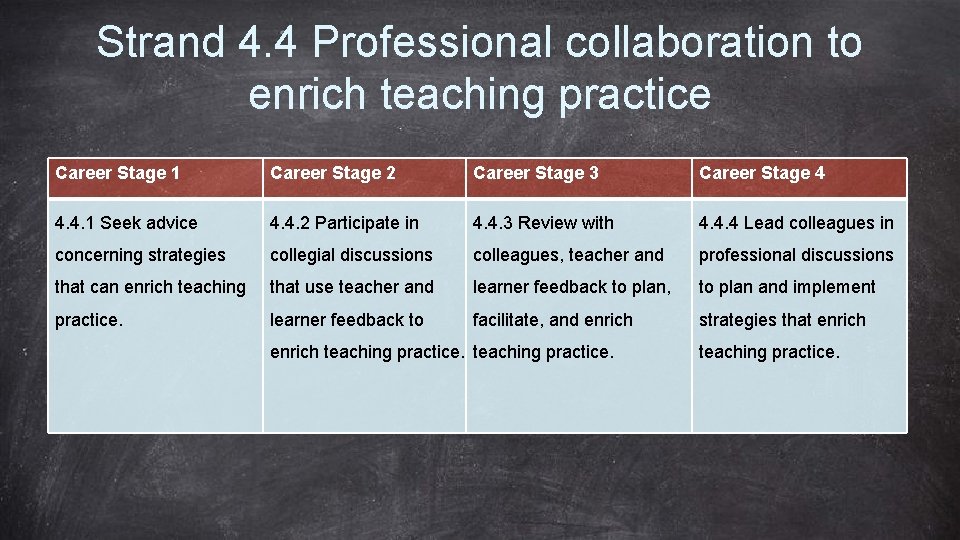 Strand 4.4 Professional collaboration to enrich teaching practice

| Career Stage 1 | Career Stage 2 | Career Stage 3 | Career Stage 4 |
|---|---|---|---|
| 4.4.1 Seek advice concerning strategies that can enrich teaching practice. | 4.4.2 Participate in collegial discussions that use teacher and learner feedback to enrich teaching practice. | 4.4.3 Review with colleagues, teacher and learner feedback to plan, facilitate, and enrich teaching practice. | 4.4.4 Lead colleagues in professional discussions to plan and implement strategies that enrich teaching practice. |